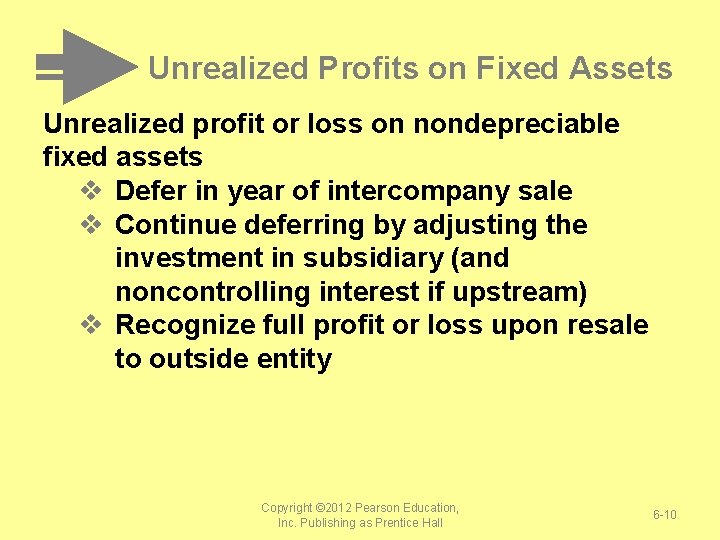 Unrealized Profits on Fixed Assets

Unrealized profit or loss on nondepreciable fixed assets

❖ Defer in year of intercompany sale
❖ Continue deferring by adjusting the investment in subsidiary (and noncontrolling interest if upstream)
❖ Recognize full profit or loss upon resale to outside entity

Copyright ©2012 Pearson Education, Inc. Publishing as Prentice Hall

6-10